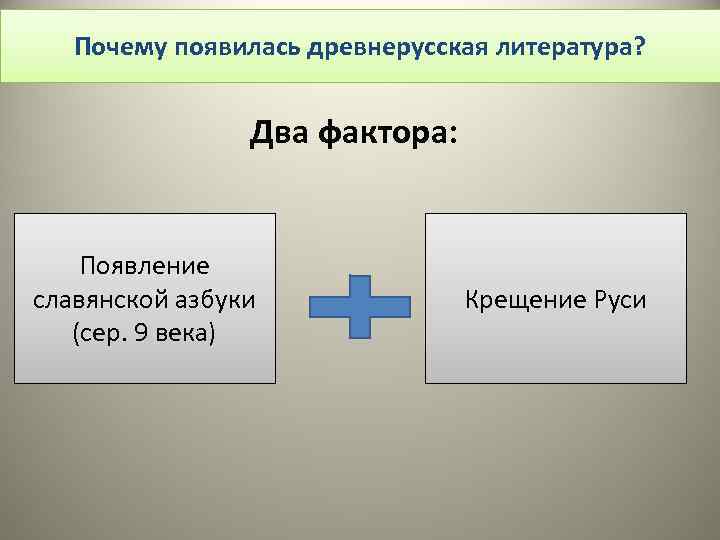 Почему появилась древнерусская литература?

Два фактора:

Появление славянской азбуки (сер. 9 века)

Крещение Руси